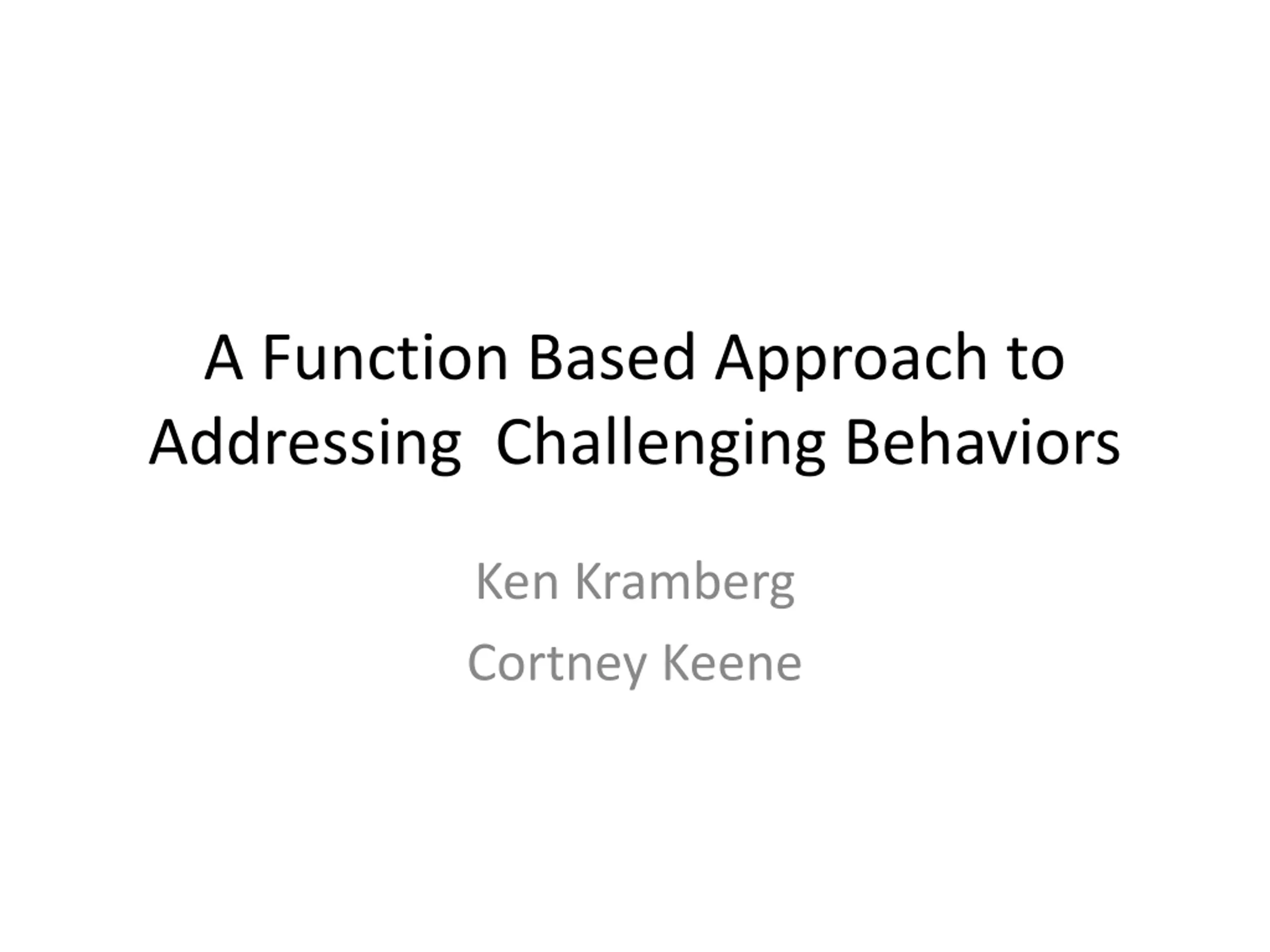 A Function Based Approach to Addressing  Challenging Behaviors

Ken Kramberg

Cortney Keene